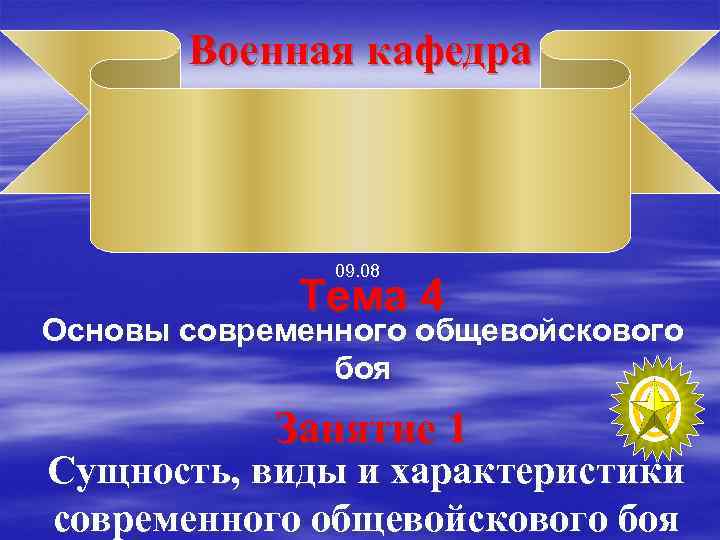 Военная кафедра

09.08

Тема 4

Основы современного общевойскового боя

Занятие 1

Сущность, виды и характеристики современного общевойскового боя